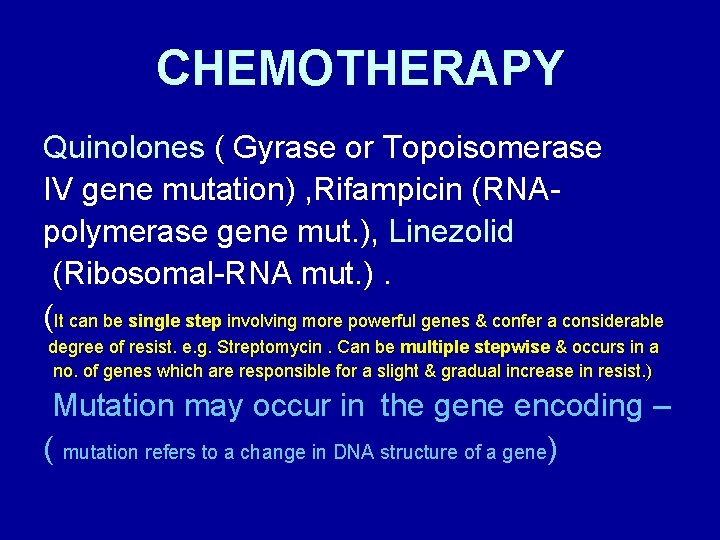 CHEMOTHERAPY

Quinolones ( Gyrase or Topoisomerase IV gene mutation) ,Rifampicin (RNA-polymerase gene mut.), Linezolid (Ribosomal-RNA mut.) .

(It can be single step involving more powerful genes & confer a considerable degree of resist. e.g. Streptomycin . Can be multiple stepwise & occurs in a no. of genes which are responsible for a slight & gradual increase in resist.)

Mutation may occur in the gene encoding –

( mutation refers to a change in DNA structure of a gene)